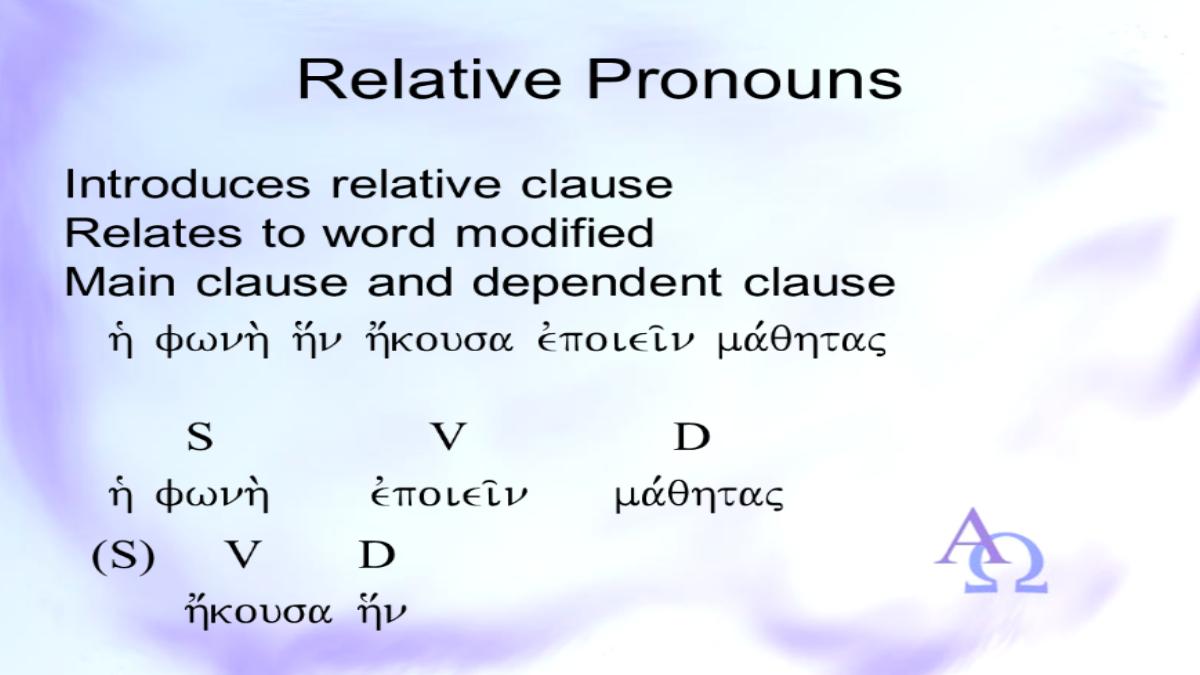 Relative Pronouns

Introduces relative clause
Relates to word modified
Main clause and dependent clause

ἡ φωνὴ ἥν ἤκουσα ἐποιεῖν μάθητας

S V D
ἡ φωνὴ ἐποιεῖν μάθητας

(S) V D
ἤκουσα ἥν

ΑΩ